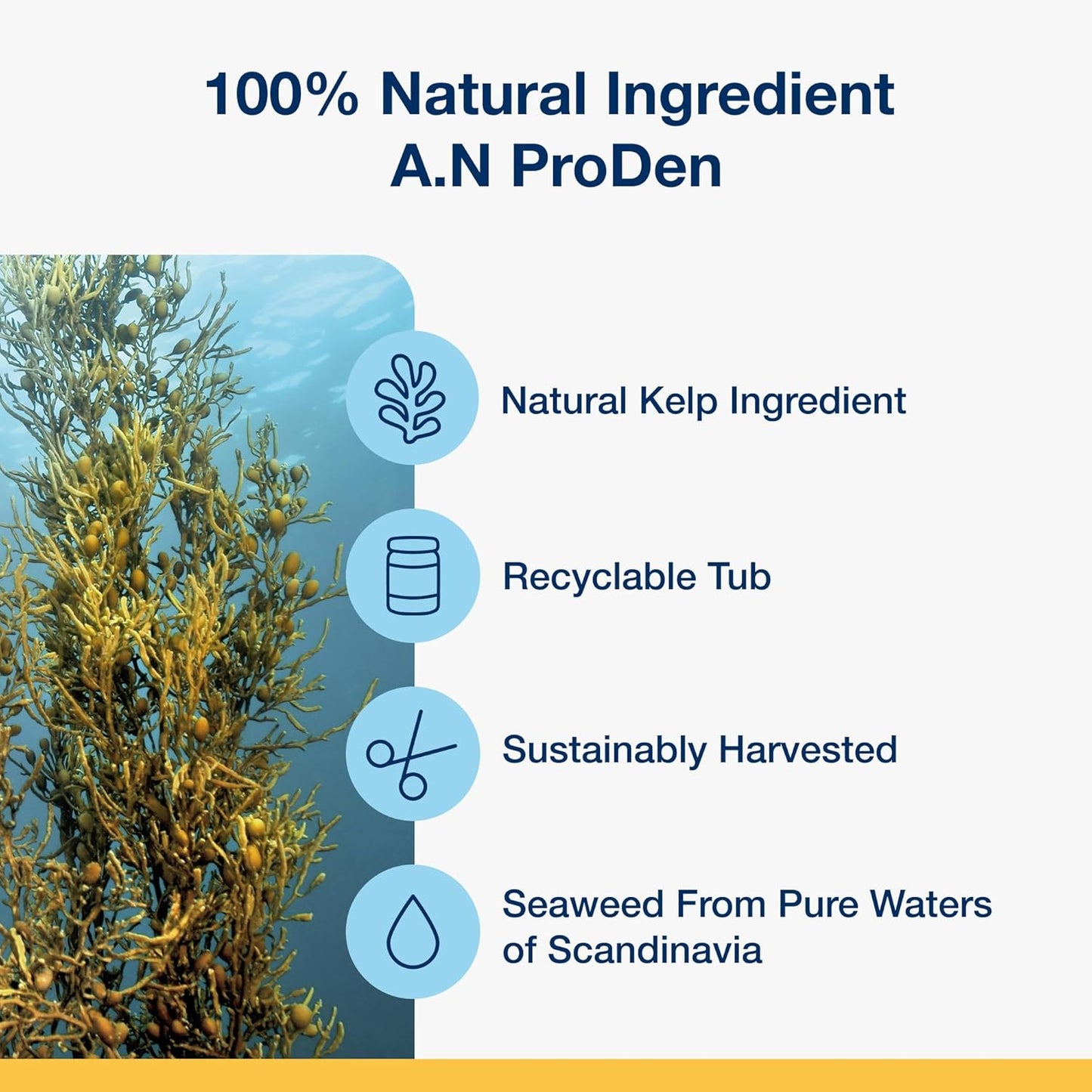 100% Natural Ingredient
A.N ProDen

Natural Kelp Ingredient

Recyclable Tub

Sustainably Harvested

Seaweed From Pure Waters of Scandinavia